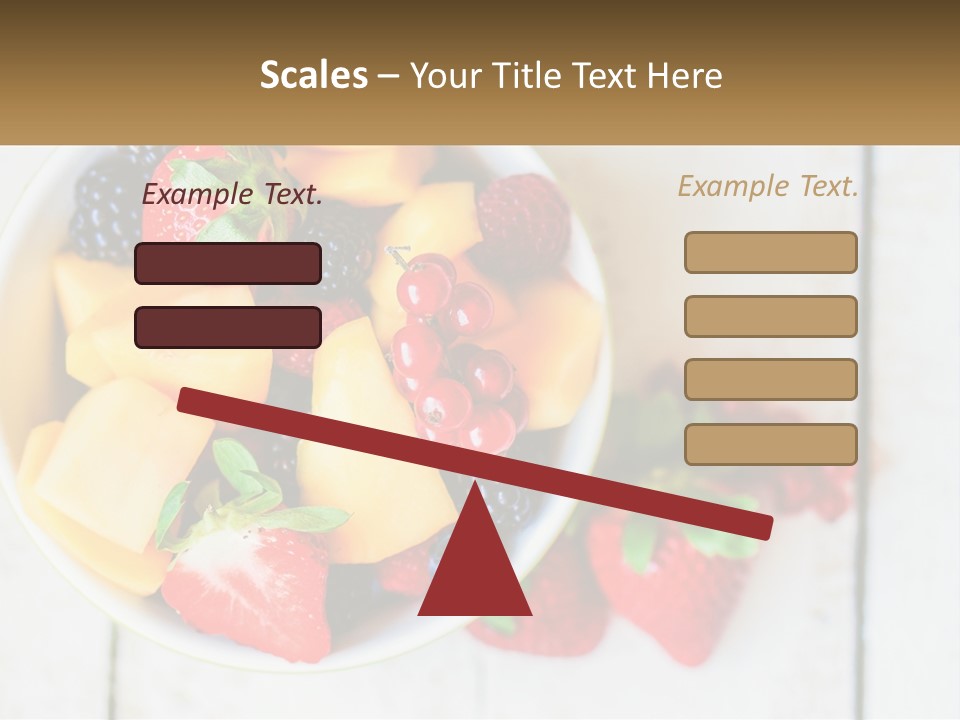 Scales – Your Title Text Here

Example Text.

Example Text.